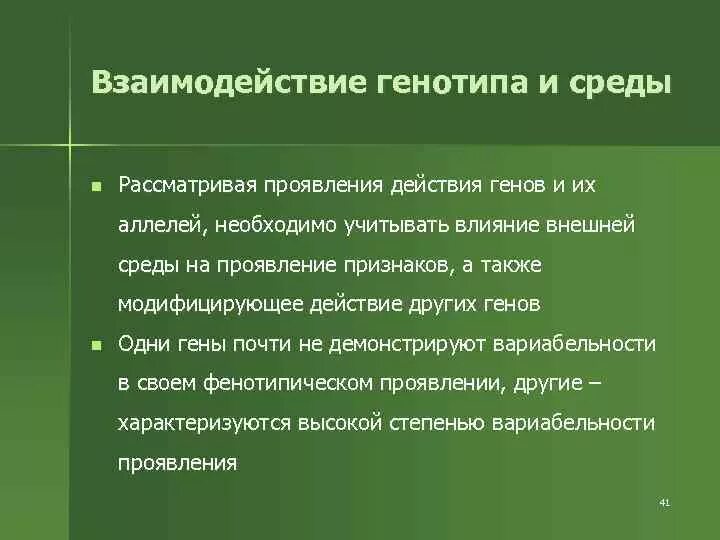 Взаимодействие генотипа и среды

Рассматривая проявления действия генов и их аллелей, необходимо учитывать влияние внешней среды на проявление признаков, а также модифицирующее действие других генов

Одни гены почти не демонстрируют вариабельности в своем фенотипическом проявлении, другие – характеризуются высокой степенью вариабельности проявления

41